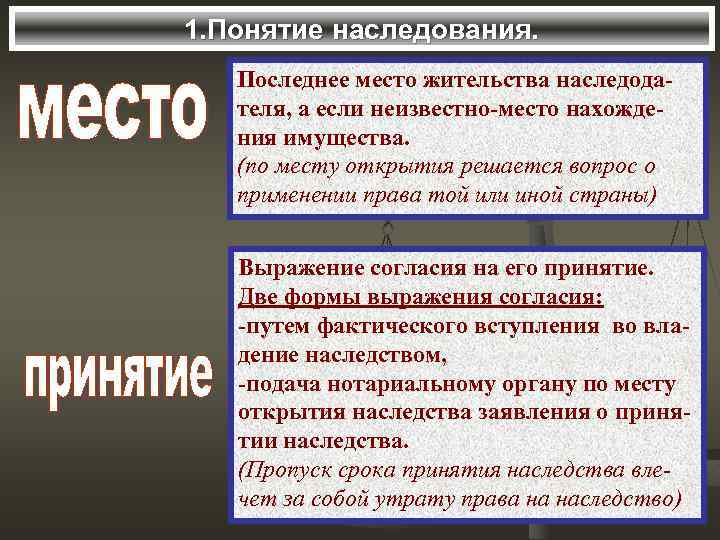 1.Понятие наследования.

место

Последнее место жительства наследодателя, а если неизвестно-место нахождения имущества.
(по месту открытия решается вопрос о применении права той или иной страны)

принятие

Выражение согласия на его принятие.
Две формы выражения согласия:
-путем фактического вступления во владение наследством,
-подача нотариальному органу по месту открытия наследства заявления о принятии наследства.
(Пропуск срока принятия наследства влечет за собой утрату права на наследство)